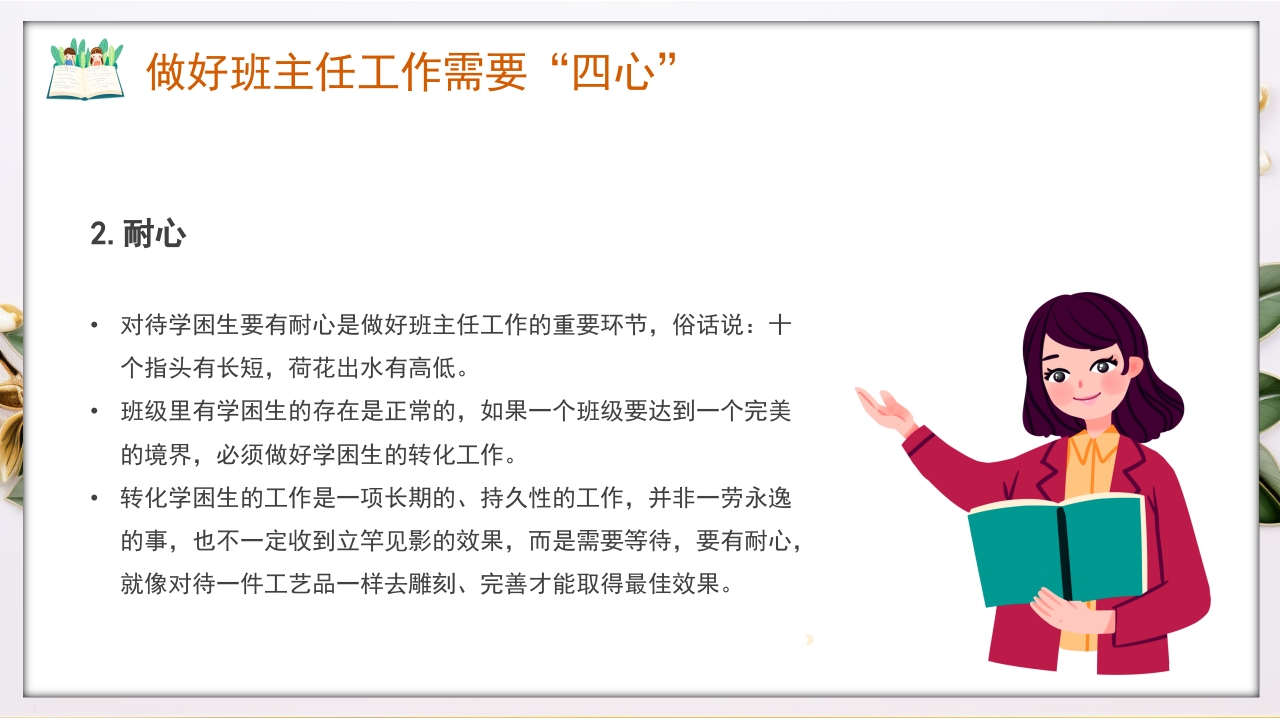 做好班主任工作需要“四心”

2. 耐心

• 对待学困生要有耐心是做好班主任工作的重要环节，俗话说：十个指头有长短，荷花出水有高低。
• 班级里有学困生的存在是正常的，如果一个班级要达到一个完美的境界，必须做好学困生的转化工作。
• 转化学困生的工作是一项长期的、持久性的工作，并非一劳永逸的事，也不一定收到立竿见影的效果，而是需要等待，要有耐心，就像对待一件工艺品一样去雕刻、完善才能取得最佳效果。